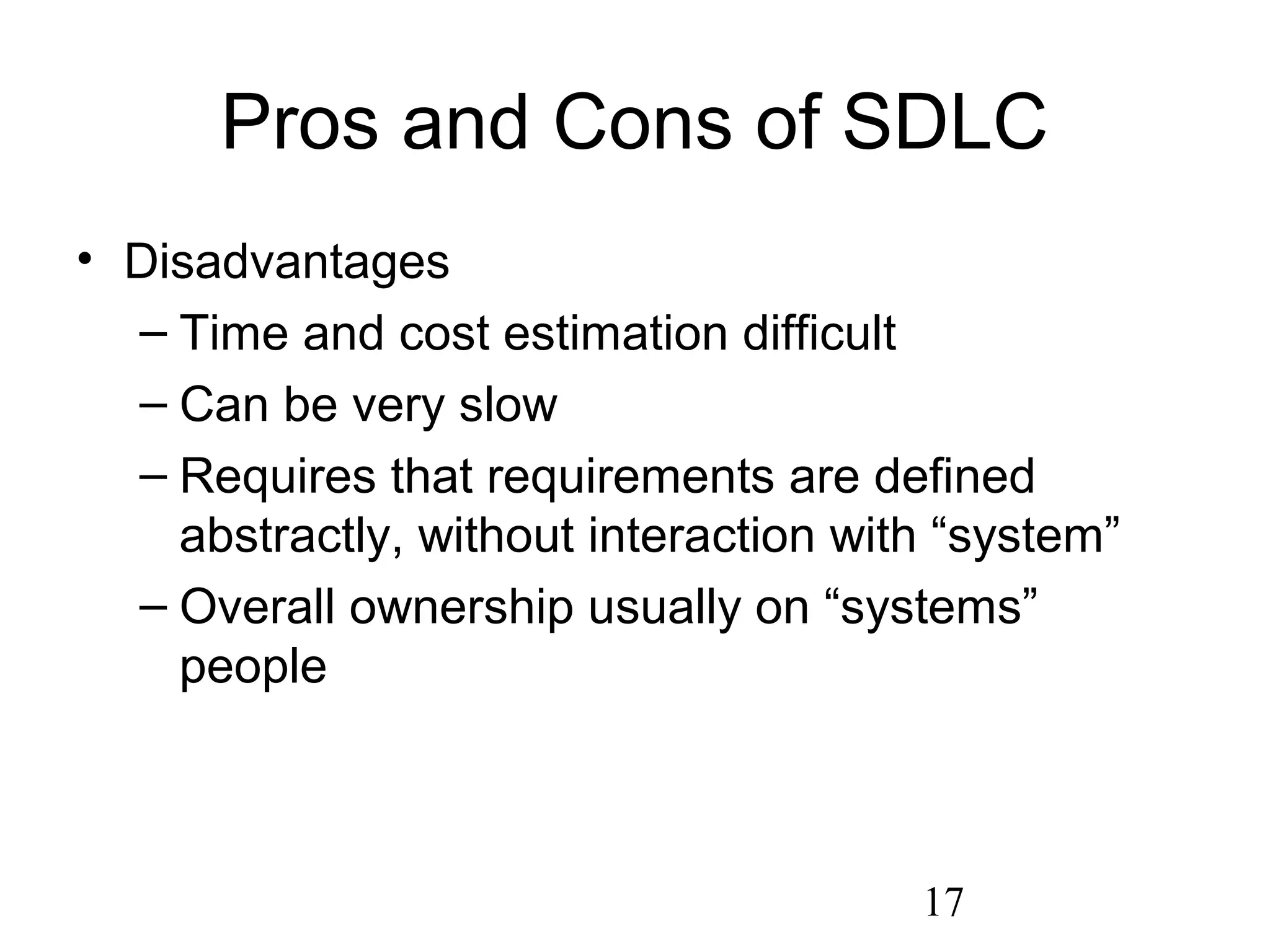 Pros and Cons of SDLC

• Disadvantages
– Time and cost estimation difficult
– Can be very slow
– Requires that requirements are defined abstractly, without interaction with “system”
– Overall ownership usually on “systems” people

17